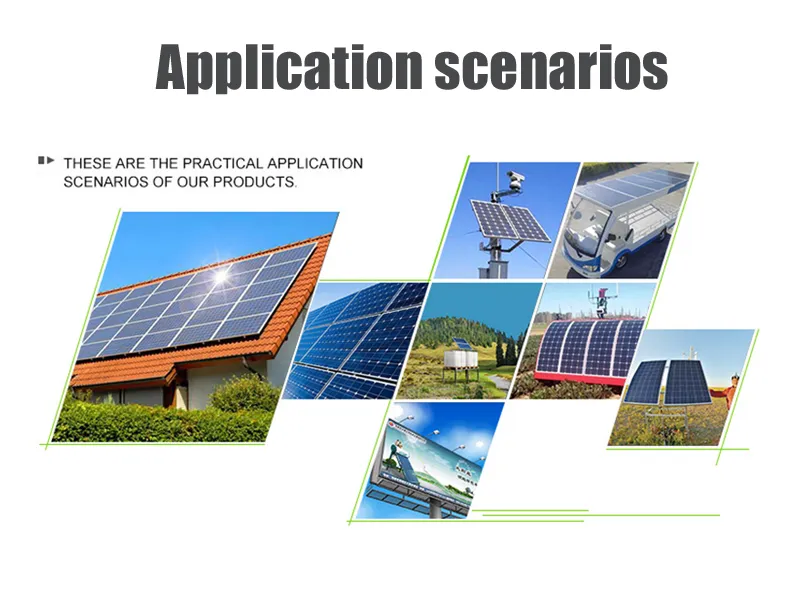 Application scenarios

THESE ARE THE PRACTICAL APPLICATION SCENARIOS OF OUR PRODUCTS.